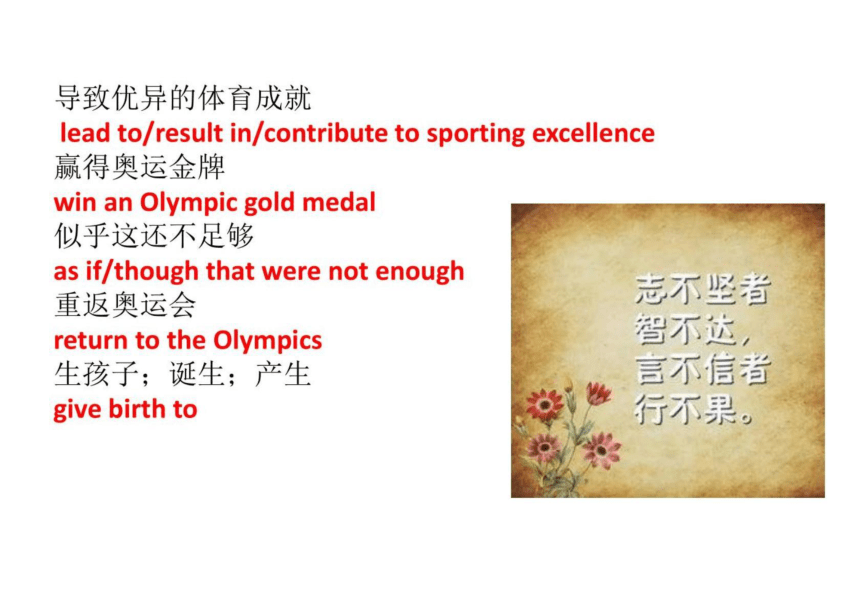 导致优异的体育成就
lead to/result in/contribute to sporting excellence
赢得奥运金牌
win an Olympic gold medal
似乎这还不足够
as if/though that were not enough
重返奥运会
return to the Olympics
生孩子；诞生；产生
give birth to

志不坚者
智不达，
言不信者
行不果。